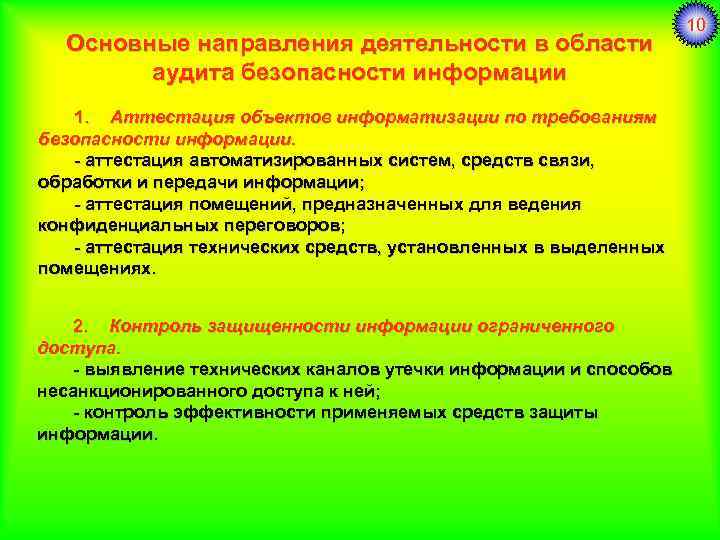 10

Основные направления деятельности в области аудита безопасности информации

1. Аттестация объектов информатизации по требованиям безопасности информации.
- аттестация автоматизированных систем, средств связи, обработки и передачи информации;
- аттестация помещений, предназначенных для ведения конфиденциальных переговоров;
- аттестация технических средств, установленных в выделенных помещениях.

2. Контроль защищенности информации ограниченного доступа.
- выявление технических каналов утечки информации и способов несанкционированного доступа к ней;
- контроль эффективности применяемых средств защиты информации.